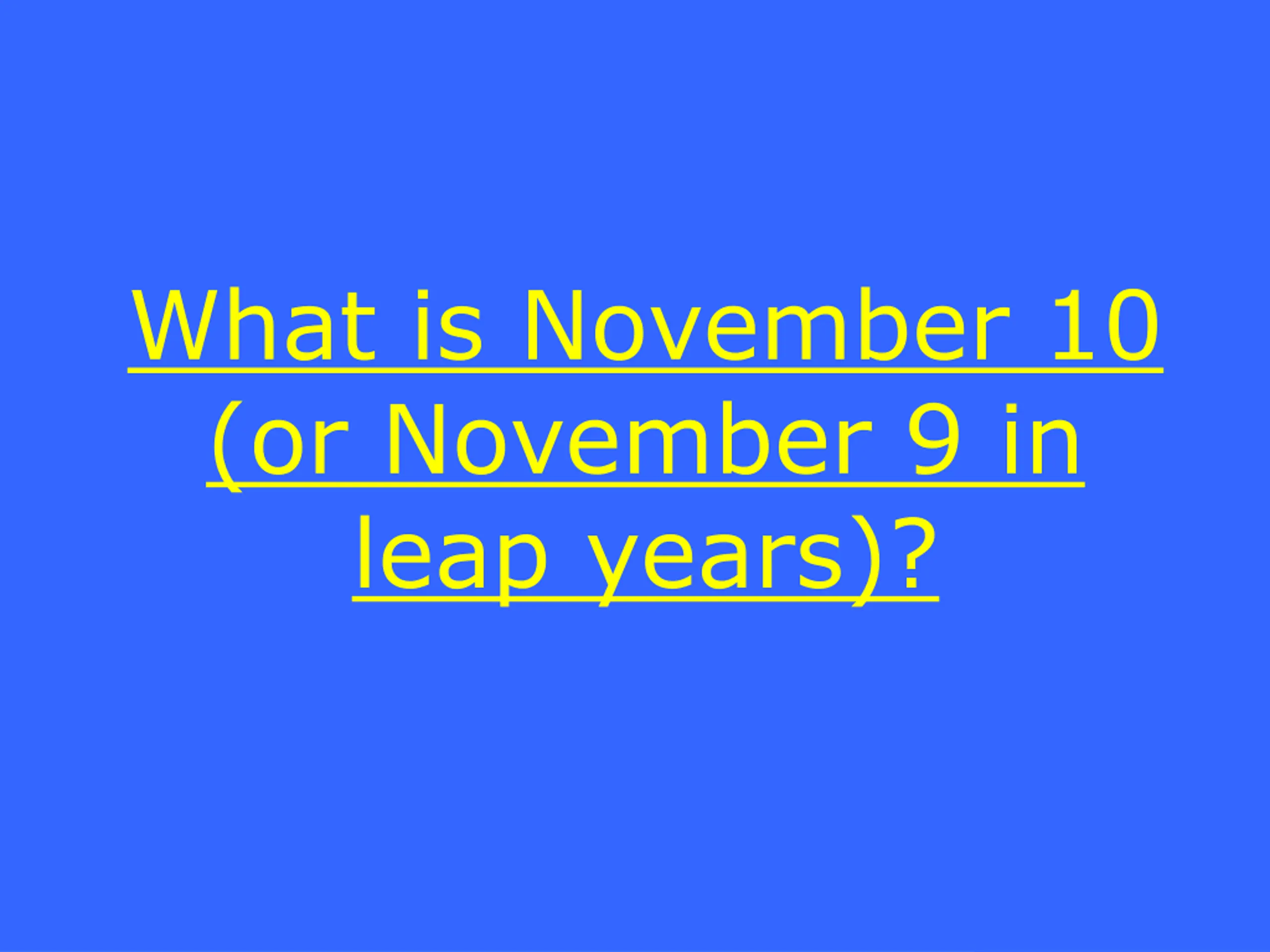 What is November 10 (or November 9 in leap years)?